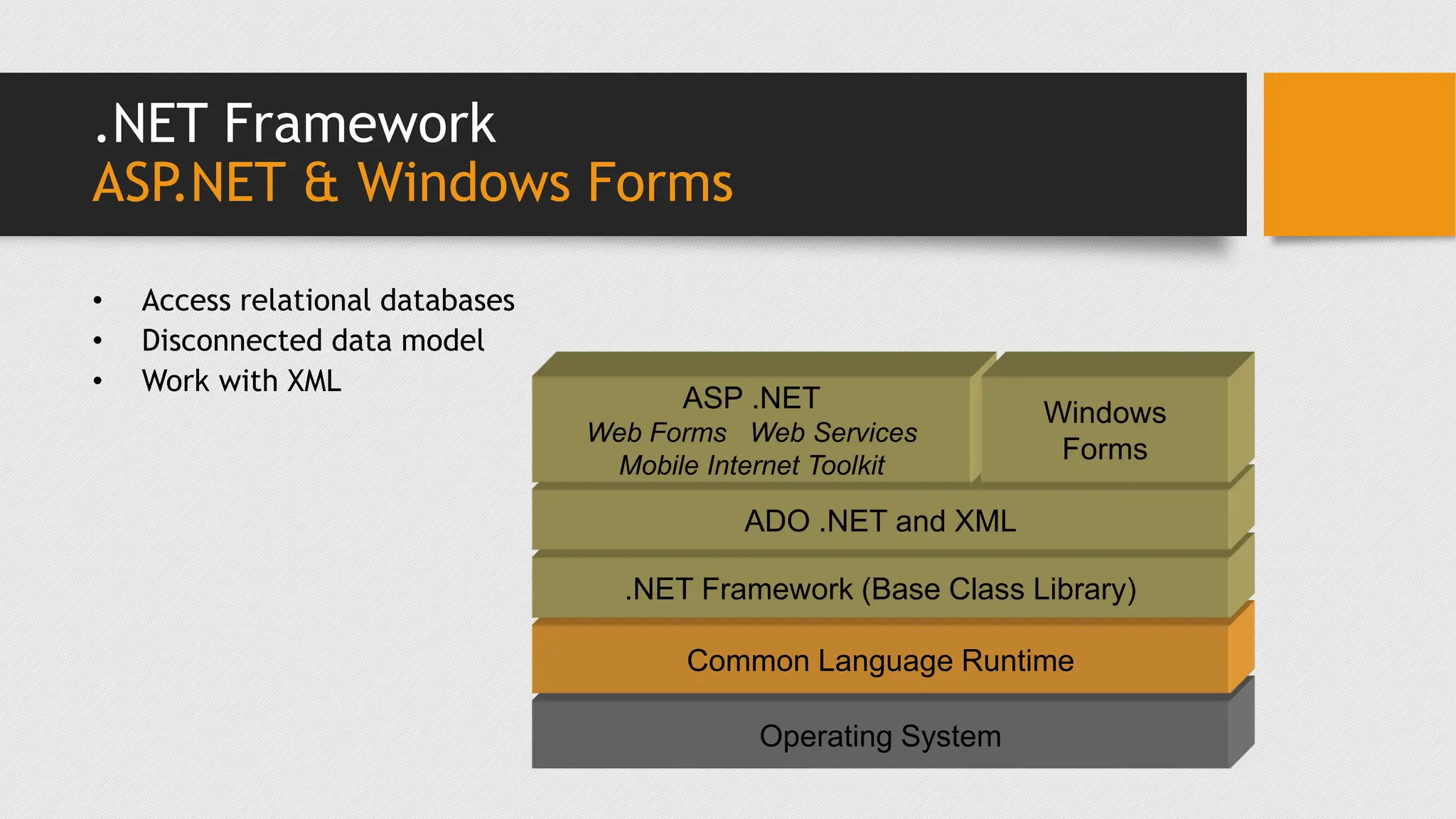 .NET Framework
ASP.NET & Windows Forms

• Access relational databases
• Disconnected data model
• Work with XML

ASP .NET
Web Forms Web Services
Mobile Internet Toolkit

Windows Forms

ADO .NET and XML

.NET Framework (Base Class Library)

Common Language Runtime

Operating System